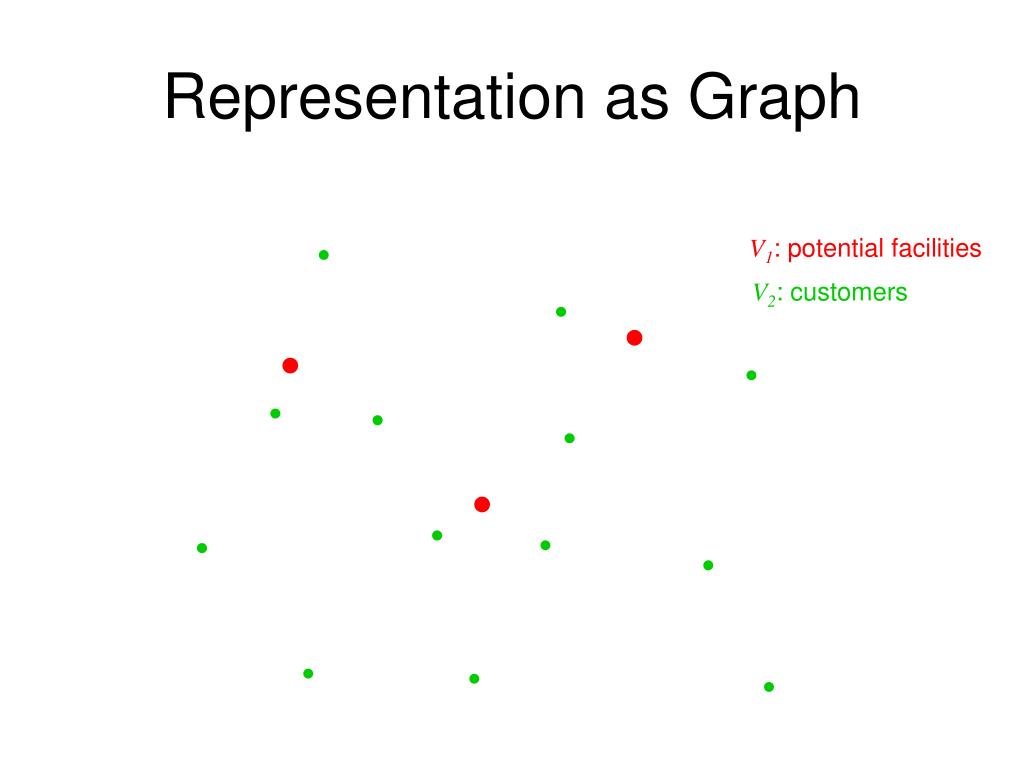 Representation as Graph

$V_1$: potential facilities

$V_2$: customers